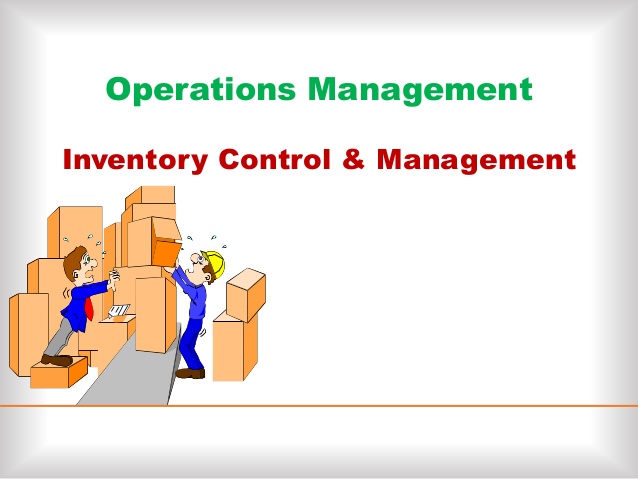 Operations Management

Inventory Control & Management